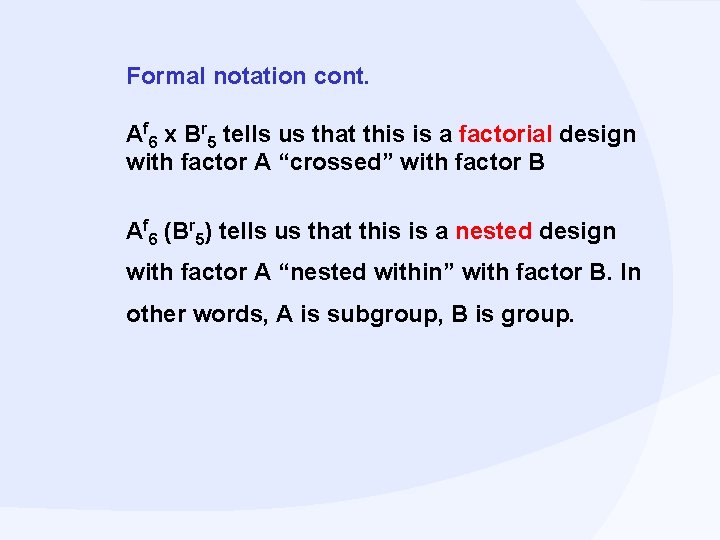 Formal notation cont.

$A^f_6$ x $B^r_5$ tells us that this is a factorial design with factor A “crossed” with factor B

$A^f_6$ ($B^r_5$) tells us that this is a nested design with factor A “nested within” with factor B. In other words, A is subgroup, B is group.